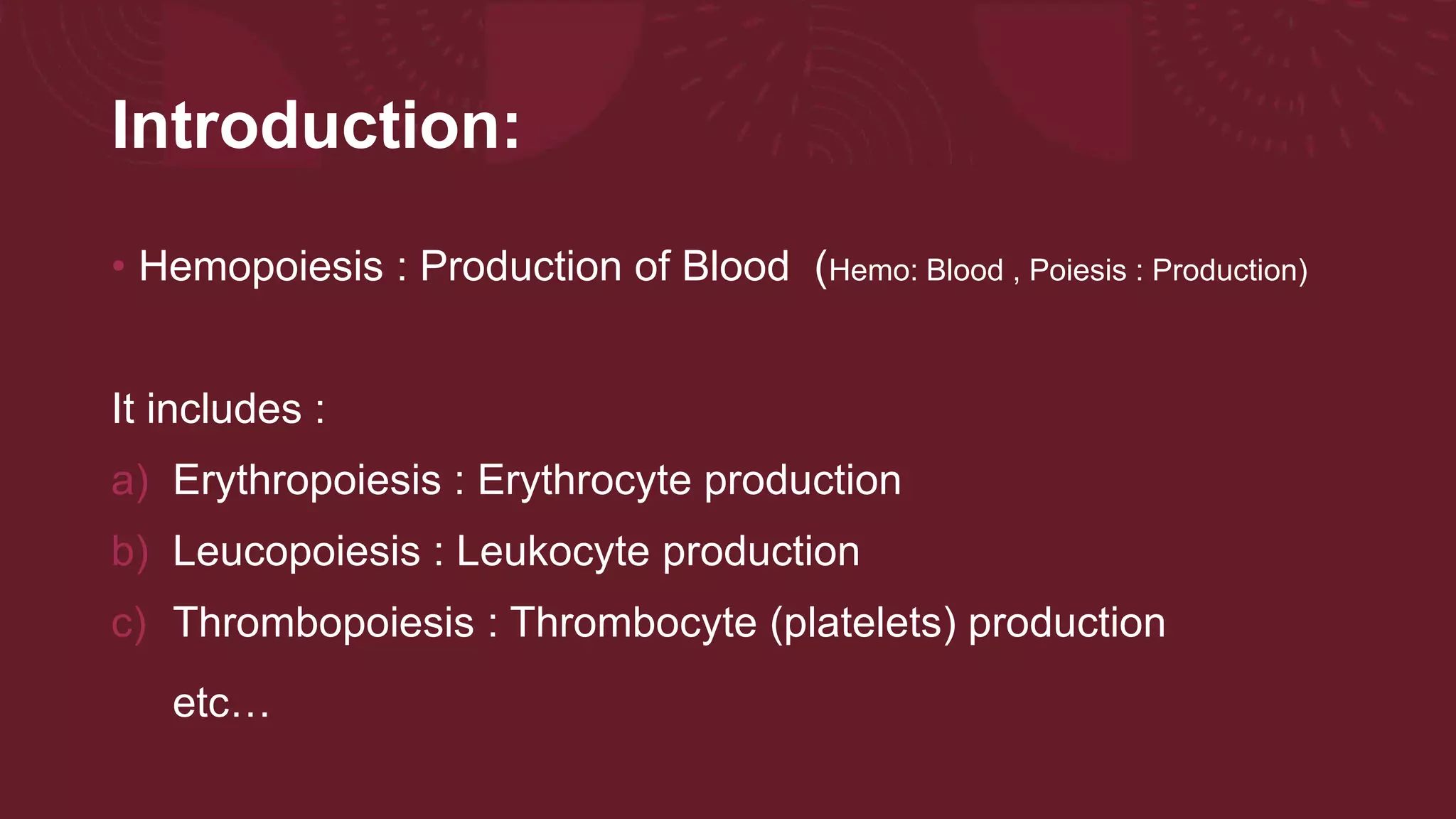 Introduction:

• Hemopoiesis : Production of Blood (Hemo: Blood , Poiesis : Production)

It includes :

a) Erythropoiesis : Erythrocyte production

b) Leucopoiesis : Leukocyte production

c) Thrombopoiesis : Thrombocyte (platelets) production

etc…